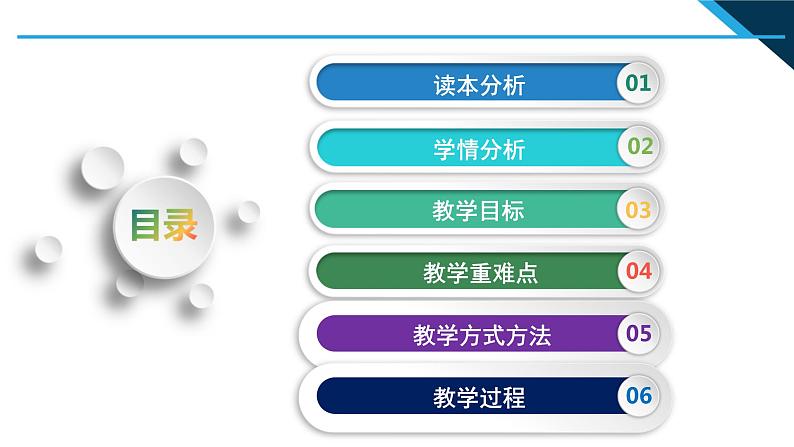 目录

读本分析 01

学情分析 02

教学目标 03

教学重难点 04

教学方式方法 05

教学过程 06